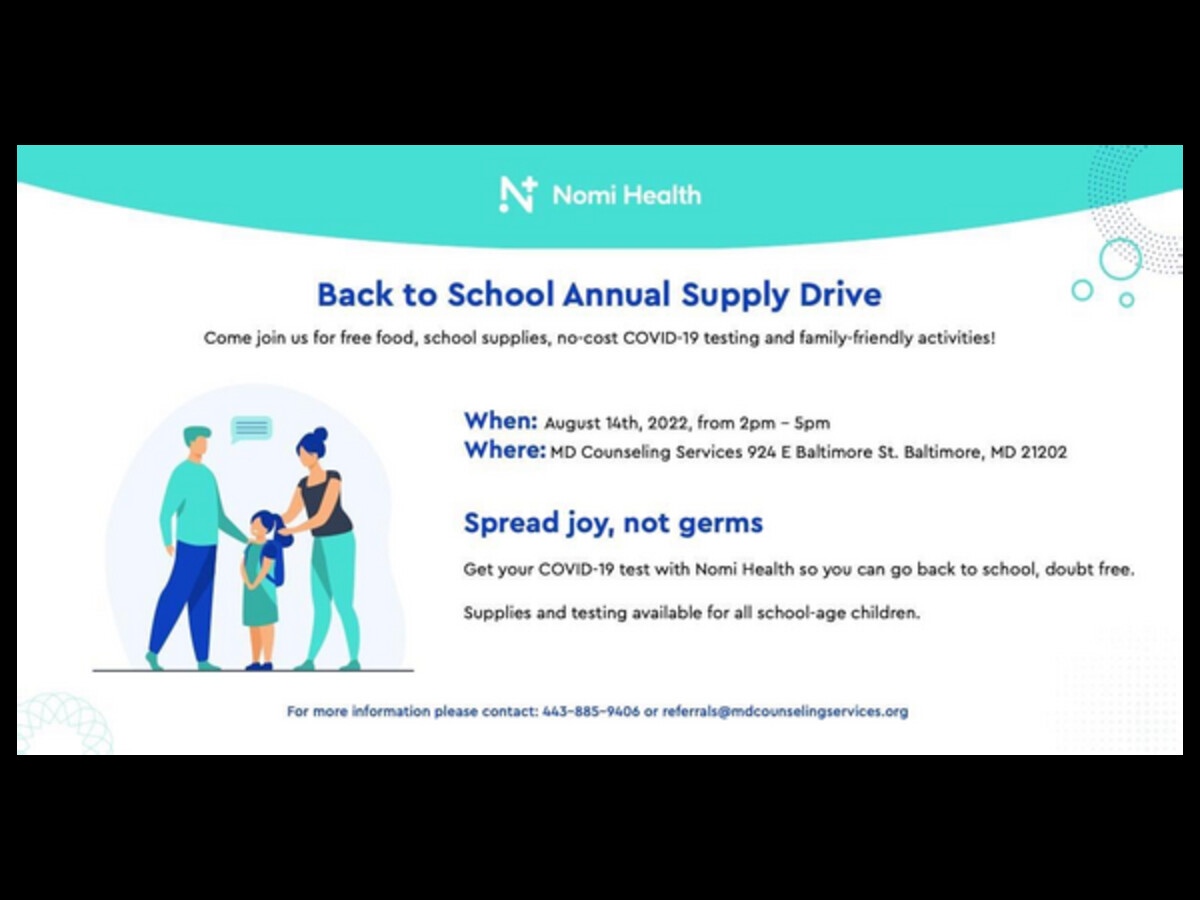 Nomi Health

Back to School Annual Supply Drive

Come join us for free food, school supplies, no-cost COVID-19 testing and family-friendly activities!

When: August 14th, 2022, from 2pm – 5pm
Where: MD Counseling Services 924 E Baltimore St. Baltimore, MD 21202

Spread joy, not germs

Get your COVID-19 test with Nomi Health so you can go back to school, doubt free.

Supplies and testing available for all school-age children.

For more information please contact: 443-885-9406 or referrals@mdcounselingservices.org